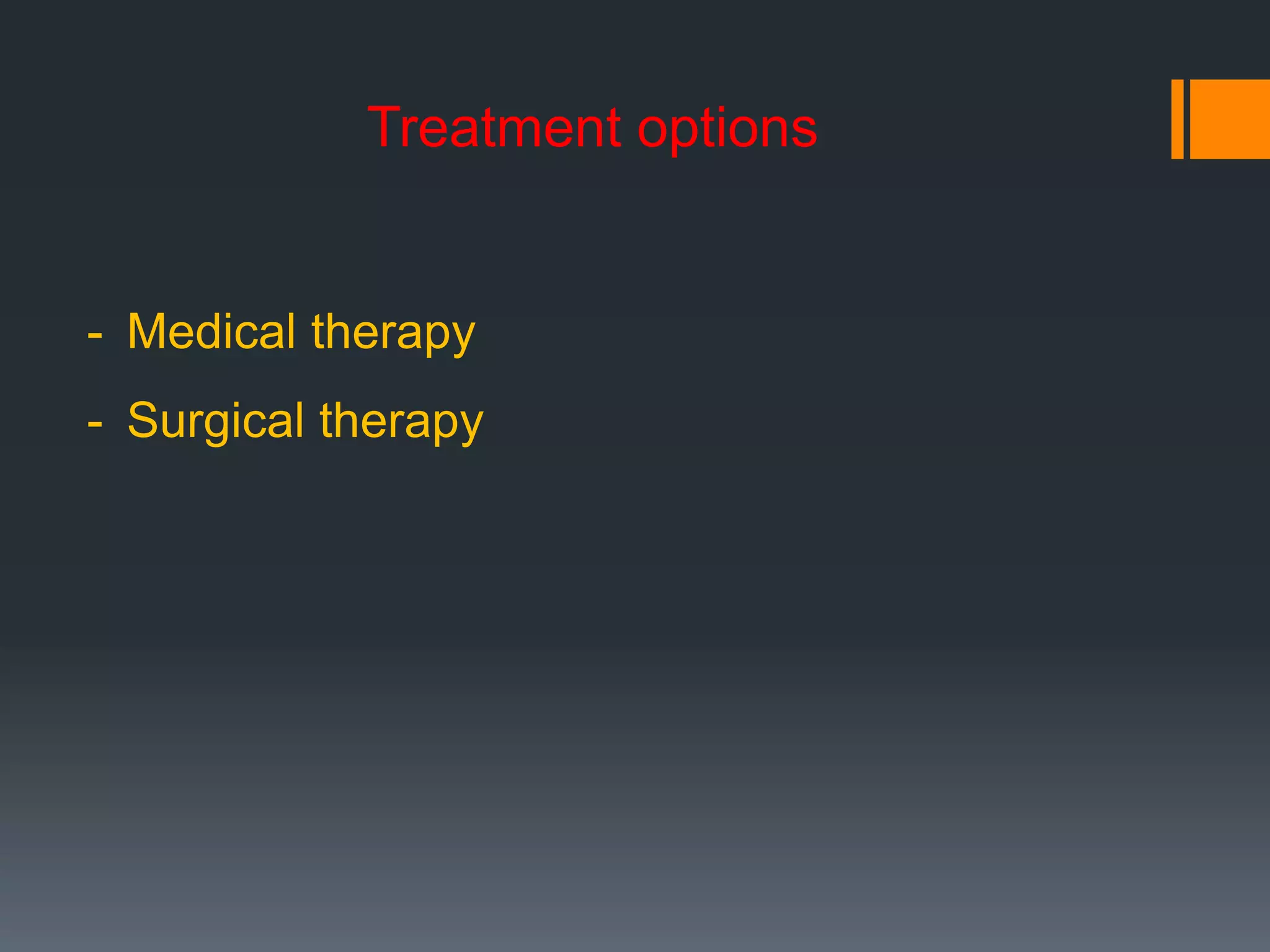 Treatment options

- Medical therapy
- Surgical therapy